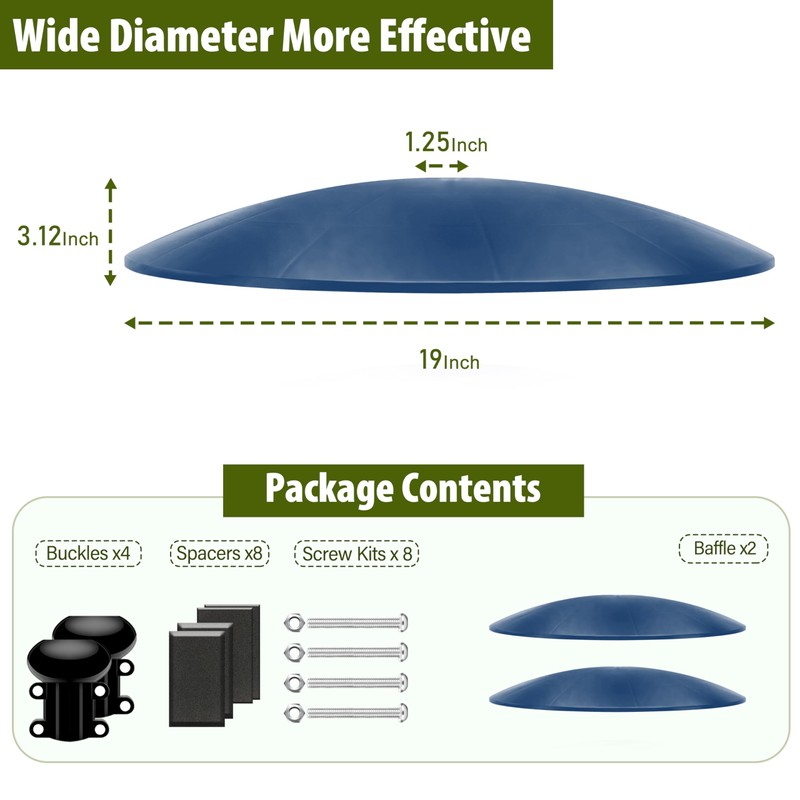 Wide Diameter More Effective

1.25Inch

3.12Inch

19Inch

Package Contents

Buckles x4

Spacers x8

Screw Kits x 8

Baffle x2